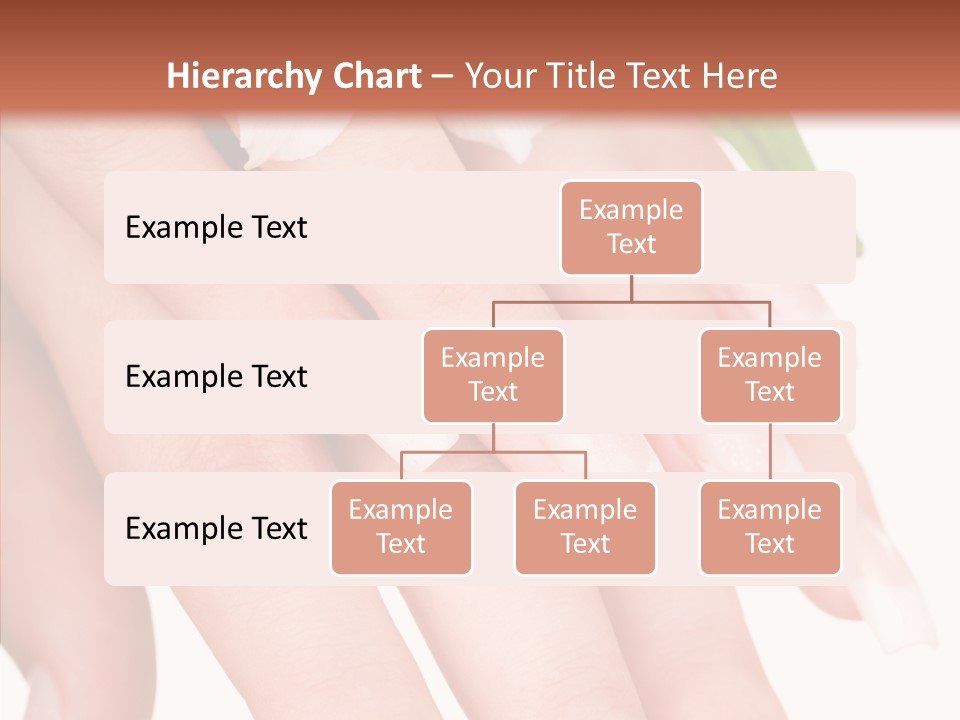 Hierarchy Chart – Your Title Text Here

Example Text

Example Text

Example Text

Example Text

Example Text

Example Text

Example Text

Example Text

Example Text